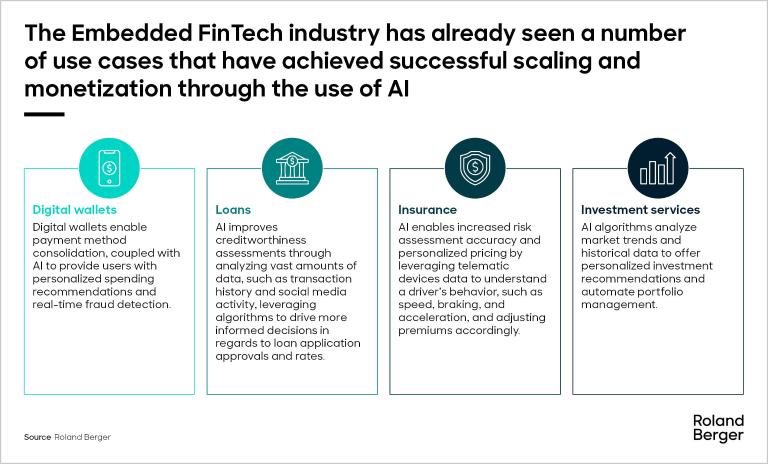 The Embedded FinTech industry has already seen a number of use cases that have achieved successful scaling and monetization through the use of AI

Digital wallets
Digital wallets enable payment method consolidation, coupled with AI to provide users with personalized spending recommendations and real-time fraud detection.

Loans
AI improves creditworthiness assessments through analyzing vast amounts of data, such as transaction history and social media activity, leveraging algorithms to drive more informed decisions in regards to loan application approvals and rates.

Insurance
AI enables increased risk assessment accuracy and personalized pricing by leveraging telematic devices data to understand a driver's behavior, such as speed, braking, and acceleration, and adjusting premiums accordingly.

Investment services
AI algorithms analyze market trends and historical data to offer personalized investment recommendations and automate portfolio management.

Source Roland Berger

Roland Berger